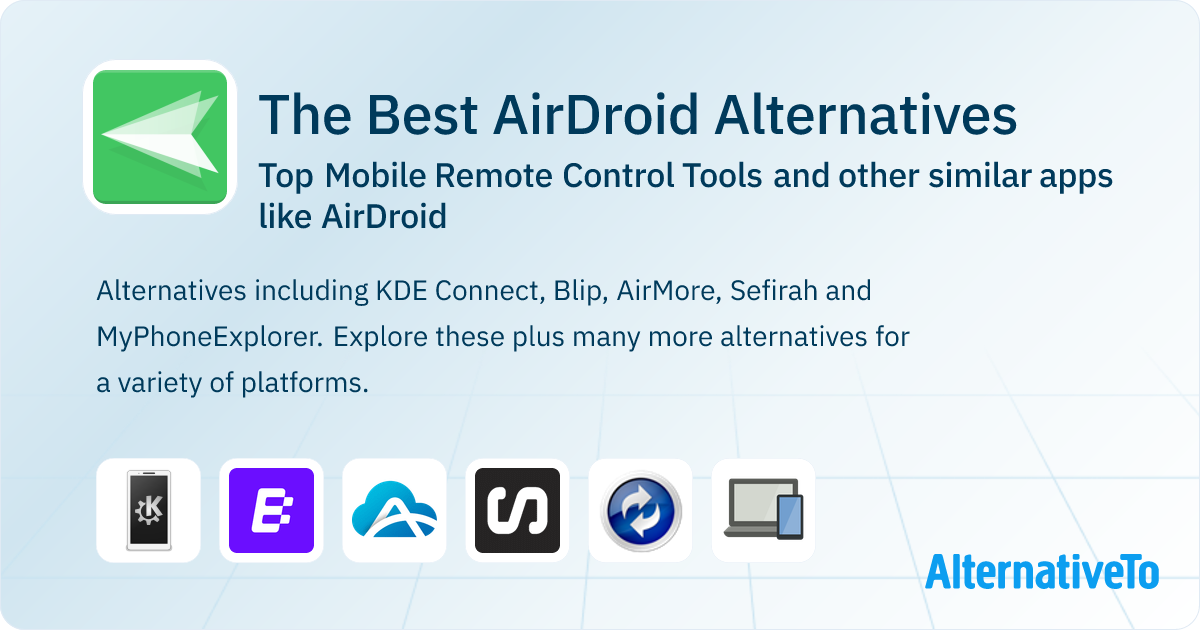 The Best AirDroid Alternatives

Top Mobile Remote Control Tools and other similar apps like AirDroid

Alternatives including KDE Connect, Blip, AirMore, Sefirah and MyPhoneExplorer. Explore these plus many more alternatives for a variety of platforms.

AlternativeTo